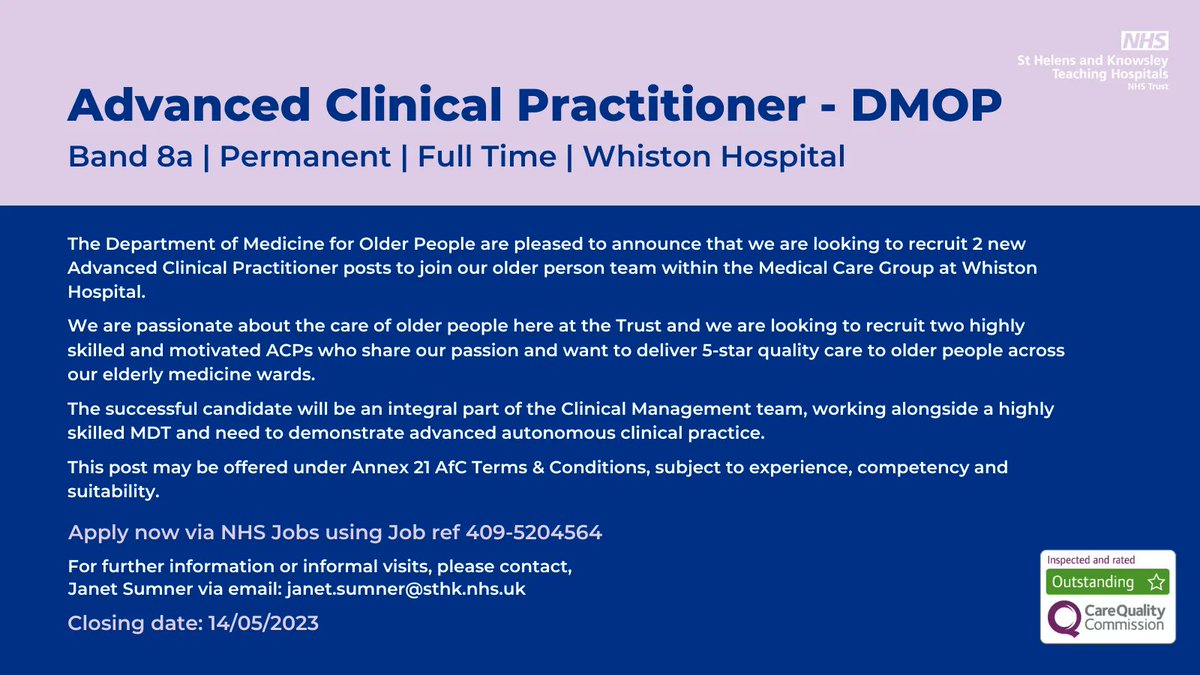 NHS
St Helens and Knowsley Teaching Hospitals
NHS Trust

Advanced Clinical Practitioner - DMOP

Band 8a | Permanent | Full Time | Whiston Hospital

The Department of Medicine for Older People are pleased to announce that we are looking to recruit 2 new Advanced Clinical Practitioner posts to join our older person team within the Medical Care Group at Whiston Hospital.

We are passionate about the care of older people here at the Trust and we are looking to recruit two highly skilled and motivated ACPs who share our passion and want to deliver 5-star quality care to older people across our elderly medicine wards.

The successful candidate will be an integral part of the Clinical Management team, working alongside a highly skilled MDT and need to demonstrate advanced autonomous clinical practice.

This post may be offered under Annex 21 AfC Terms & Conditions, subject to experience, competency and suitability.

Apply now via NHS Jobs using Job ref 409-5204564

For further information or informal visits, please contact, Janet Sumner via email: janet.sumner@sthk.nhs.uk

Closing date: 14/05/2023

Inspected and rated
Outstanding
CareQuality Commission